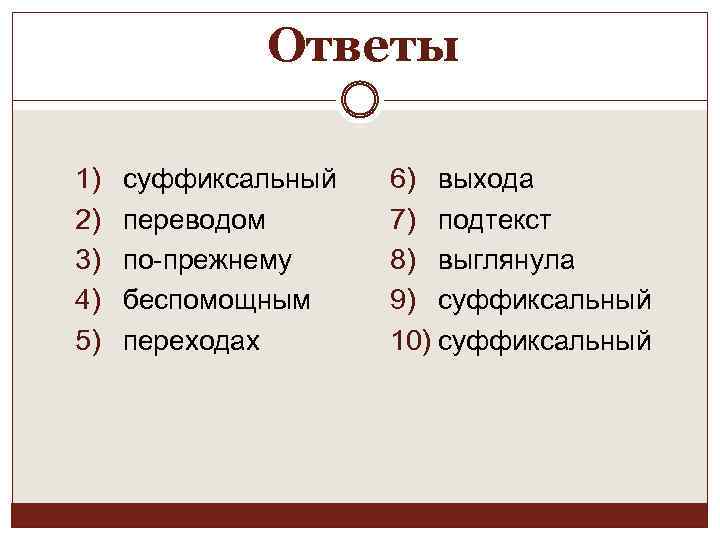 Ответы

1) суффиксальный
2) переводом
3) по-прежнему
4) беспомощным
5) переходах

6) выхода
7) подтекст
8) выглянула
9) суффиксальный
10) суффиксальный